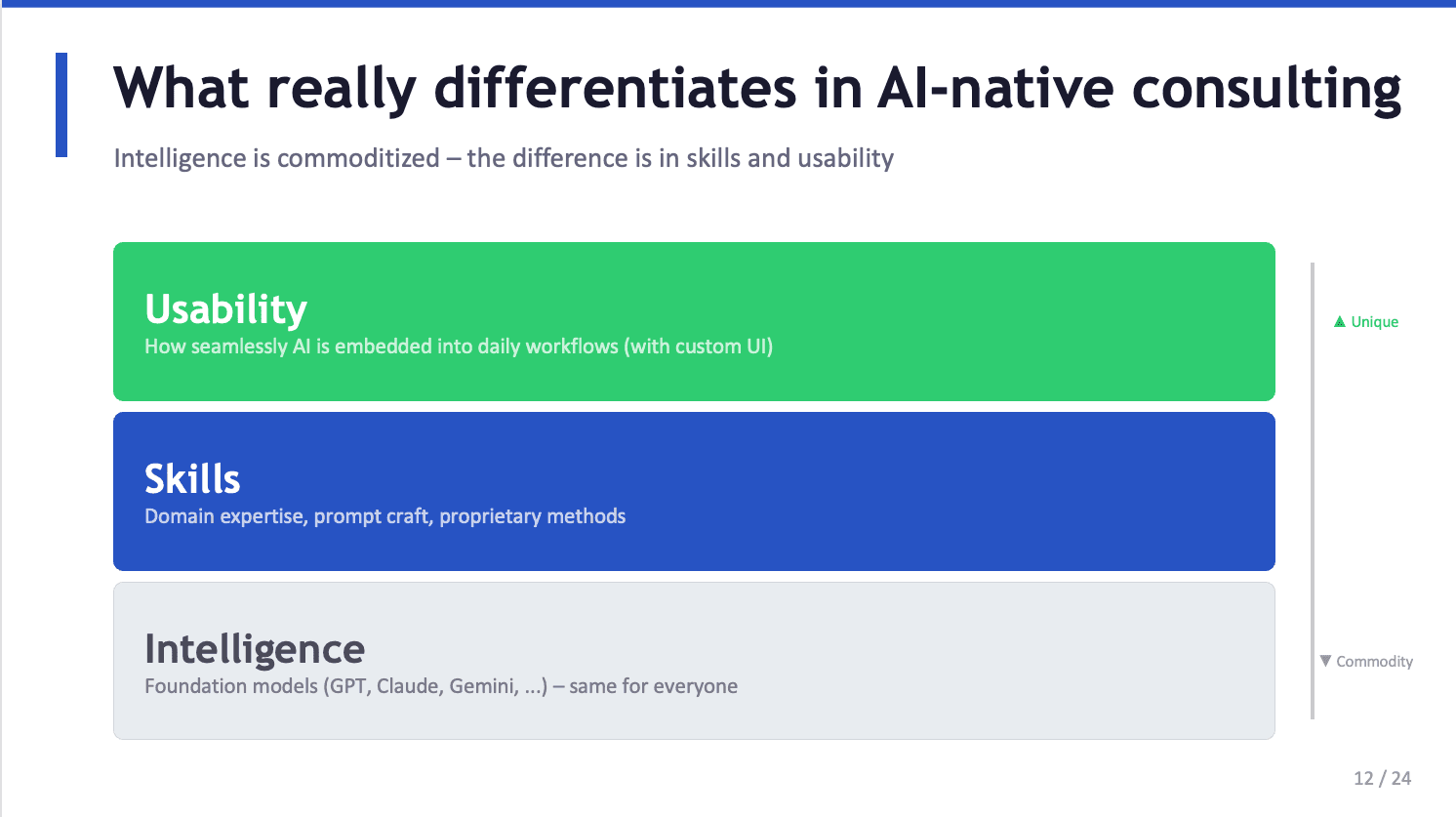 What really differentiates in AI-native consulting

Intelligence is commoditized – the difference is in skills and usability

Usability
How seamlessly AI is embedded into daily workflows (with custom UI)

Skills
Domain expertise, prompt craft, proprietary methods

Intelligence
Foundation models (GPT, Claude, Gemini, ...) – same for everyone

▲ Unique

▼ Commodity

12 / 24